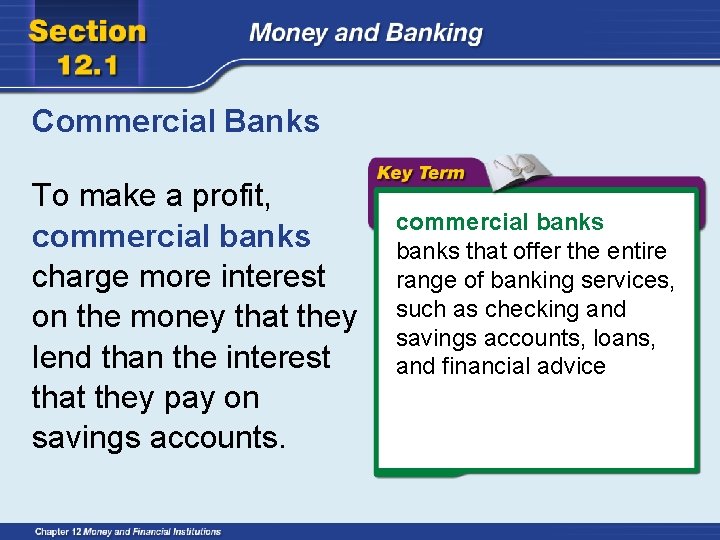 Section 12.1

Money and Banking

Commercial Banks

To make a profit, commercial banks charge more interest on the money that they lend than the interest that they pay on savings accounts.

Key Term

commercial banks
banks that offer the entire range of banking services, such as checking and savings accounts, loans, and financial advice

Chapter 12 Money and Financial Institutions